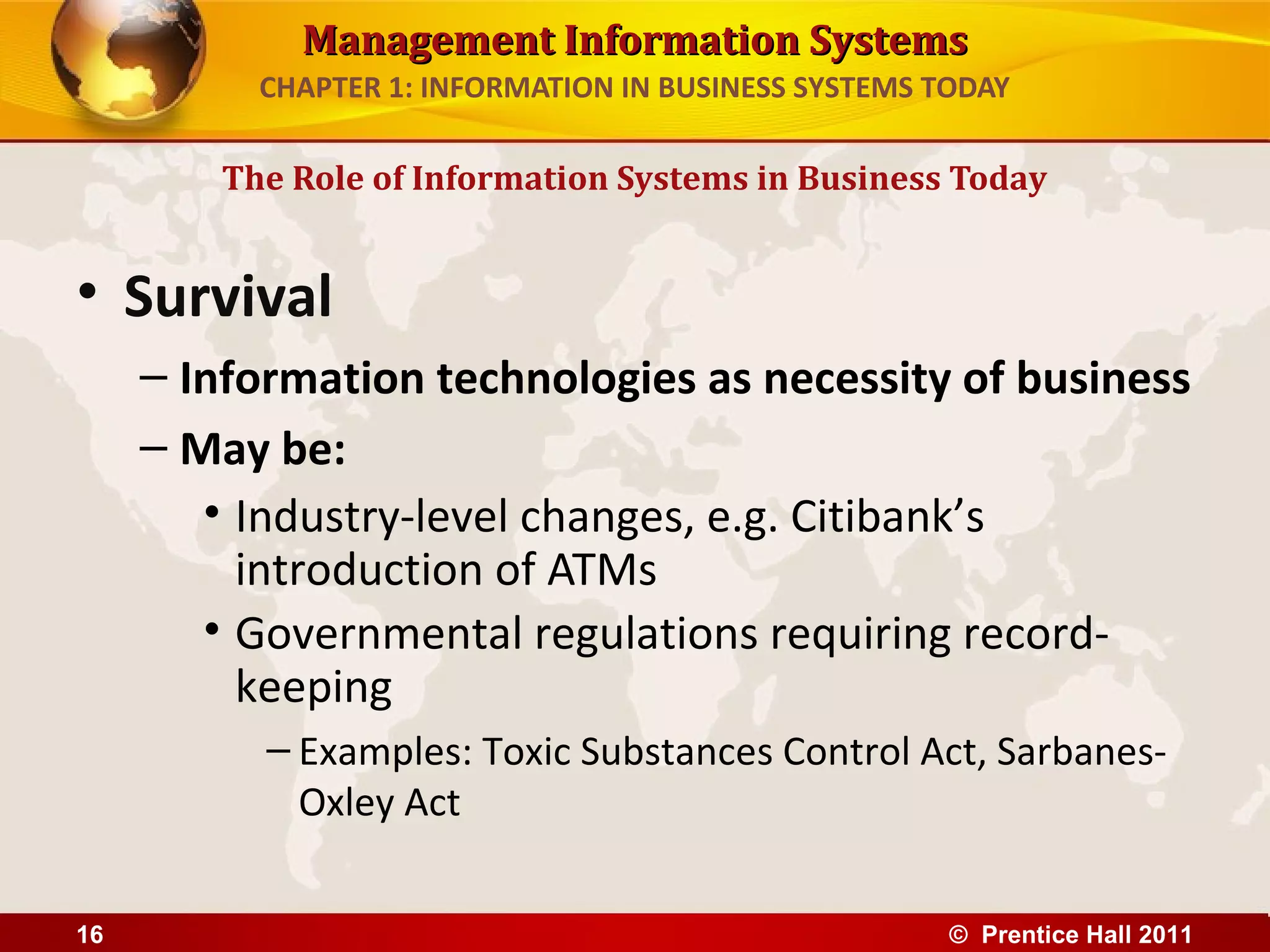 Management Information Systems

CHAPTER 1: INFORMATION IN BUSINESS SYSTEMS TODAY

The Role of Information Systems in Business Today

• Survival

– Information technologies as necessity of business

– May be:

• Industry-level changes, e.g. Citibank's introduction of ATMs

• Governmental regulations requiring record-keeping

– Examples: Toxic Substances Control Act, Sarbanes-Oxley Act

16

© Prentice Hall 2011